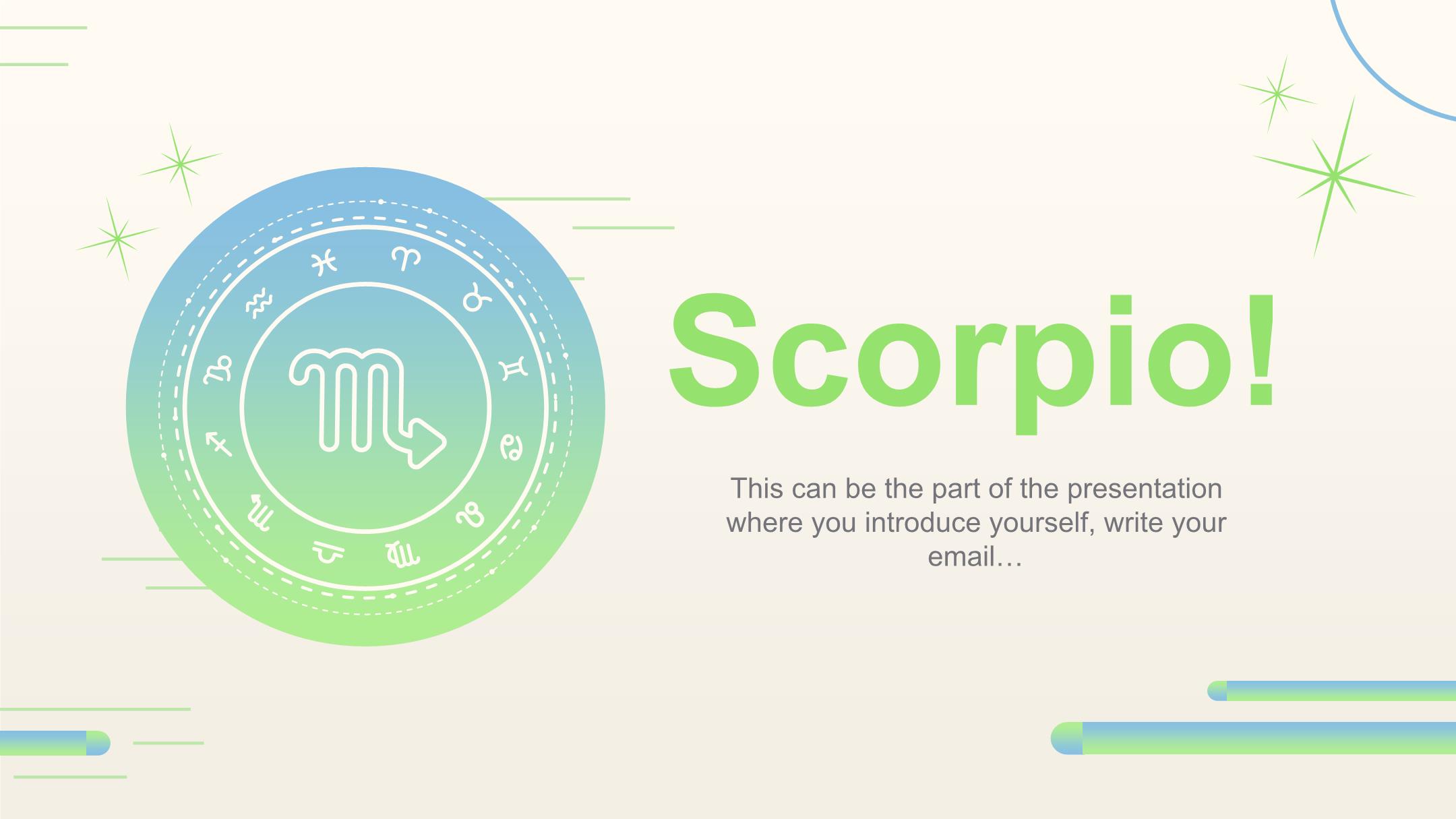 Scorpio!

This can be the part of the presentation where you introduce yourself, write your email…